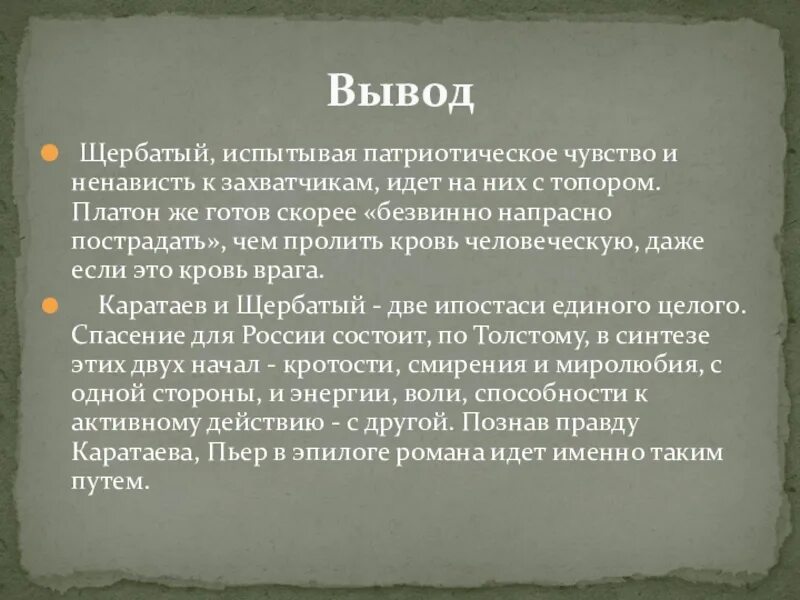 Вывод

Щербатый, испытывая патриотическое чувство и ненависть к захватчикам, идет на них с топором. Платон же готов скорее «безвинно напрасно пострадать», чем пролить кровь человеческую, даже если это кровь врага.

Каратаев и Щербатый - две ипостаси единого целого. Спасение для России состоит, по Толстому, в синтезе этих двух начал - кротости, смирения и миролюбия, с одной стороны, и энергии, воли, способности к активному действию - с другой. Познав правду Каратаева, Пьер в эпилоге романа идет именно таким путем.